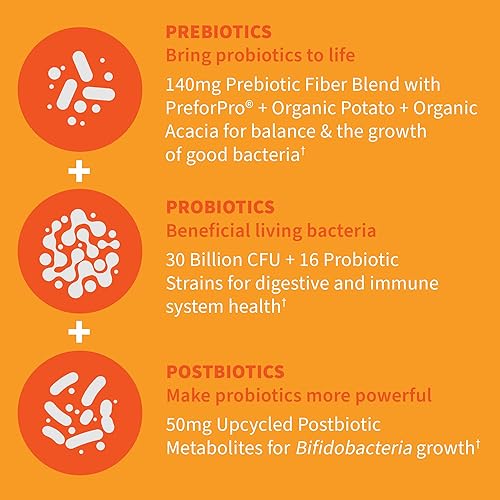 PREBIOTICS
Bring probiotics to life

140mg Prebiotic Fiber Blend with PreforPro® + Organic Potato + Organic Acacia for balance & the growth of good bacteria†

+

PROBIOTICS
Beneficial living bacteria

30 Billion CFU + 16 Probiotic Strains for digestive and immune system health†

+

POSTBIOTICS
Make probiotics more powerful

50mg Upcycled Postbiotic Metabolites for Bifidobacteria growth†